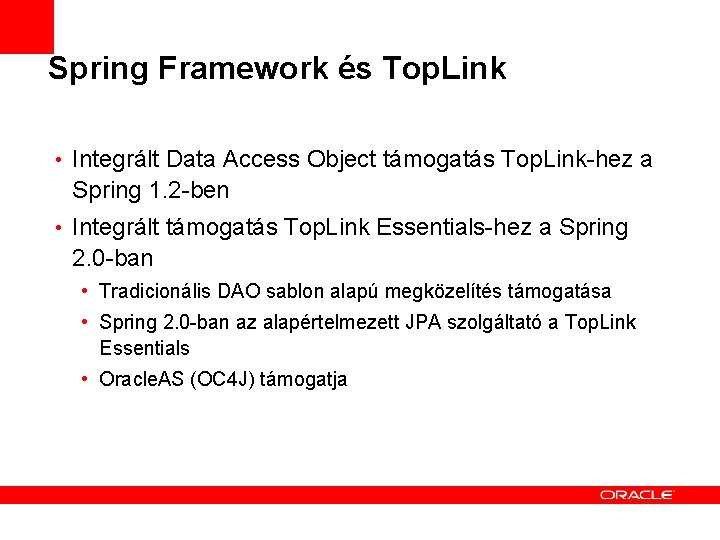 Spring Framework és TopLink

• Integrált Data Access Object támogatás TopLink-hez a Spring 1.2-ben

• Integrált támogatás TopLink Essentials-hez a Spring 2.0-ban

• Tradicionális DAO sablon alapú megközelítés támogatása

• Spring 2.0-ban az alapértelmezett JPA szolgáltató a TopLink Essentials

• OracleAS (OC4J) támogatja

ORACLE